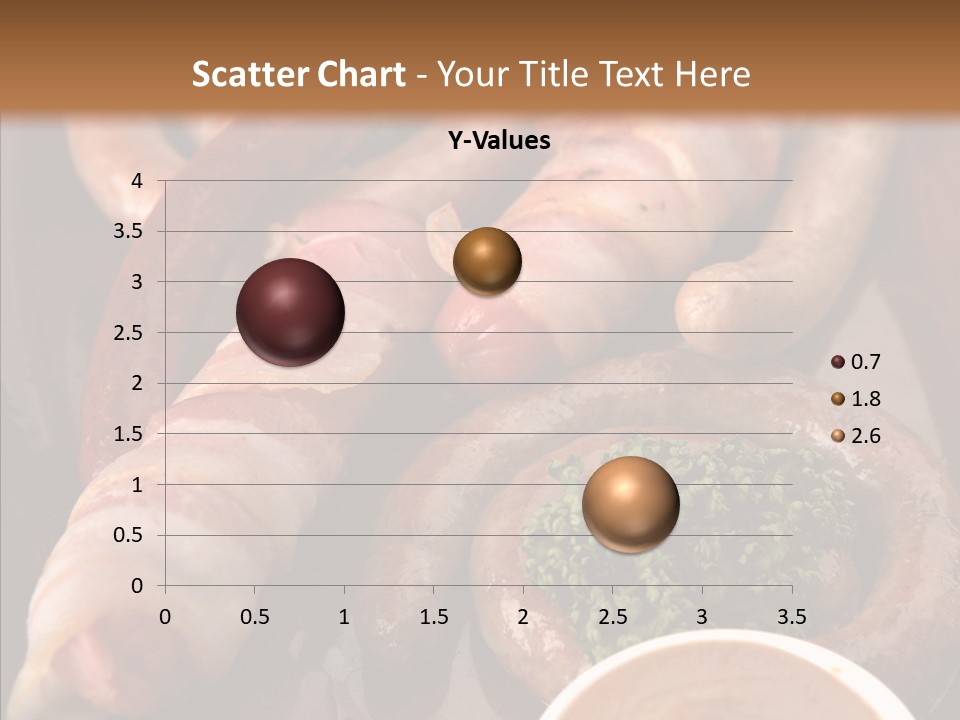 Scatter Chart - Your Title Text Here

Y-Values

4
3.5
3
2.5
2
1.5
1
0.5
0

0 0.5 1 1.5 2 2.5 3 3.5

0.7
1.8
2.6